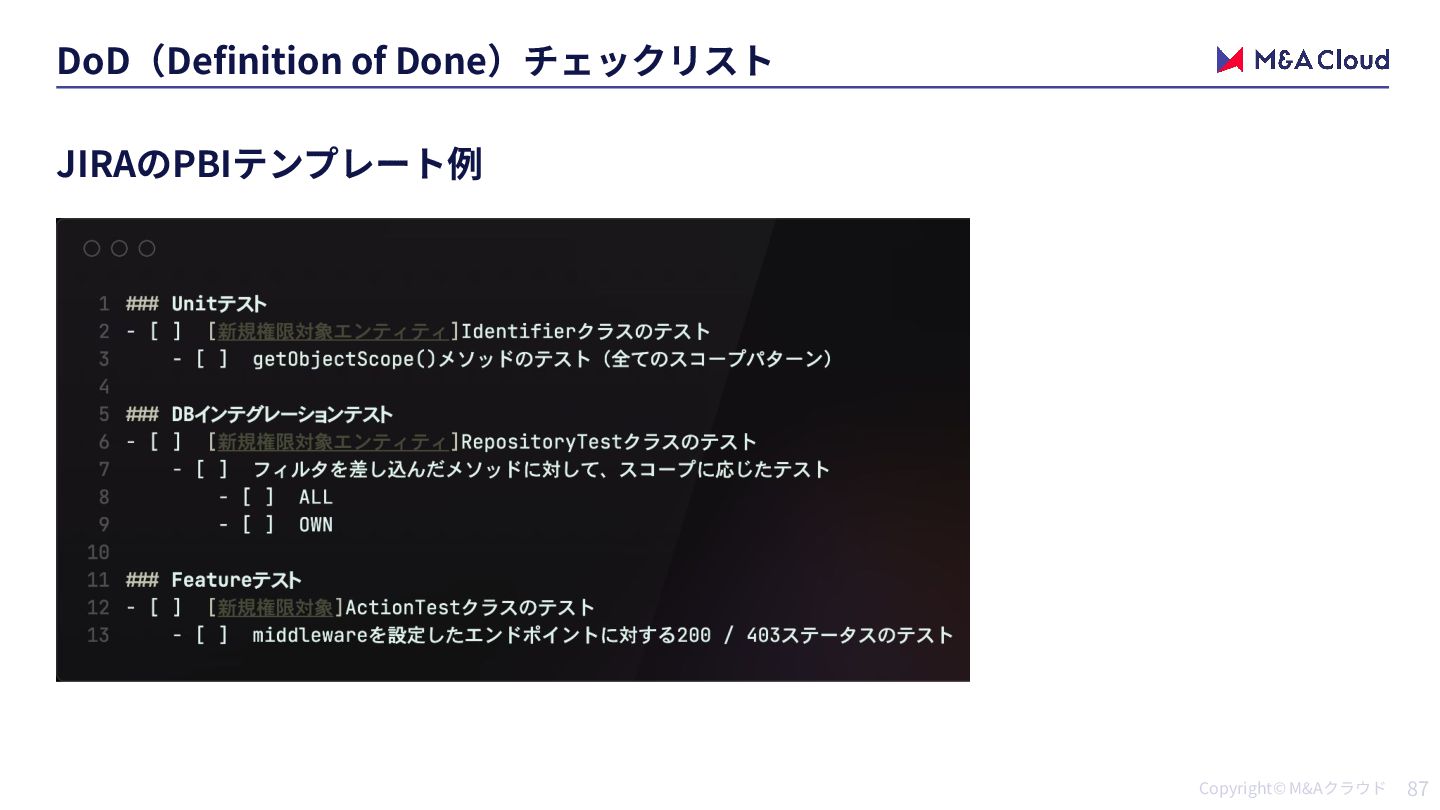 DoD（Definition of Done）チェックリスト

M&A Cloud

JIRAのPBIテンプレート例

1 ### Unitテスト
2 - [ ] [新規権限対象エンティティ]Identifierクラスのテスト
3 - [ ] getObjectScope()メソッドのテスト（全てのスコープパターン）
4
5 ### DBインテグレーションテスト
6 - [ ] [新規権限対象エンティティ]RepositoryTestクラスのテスト
7 - [ ] フィルタを差し込んだメソッドに対して、スコープに応じたテスト
8 - [ ] ALL
9 - [ ] OWN
10
11 ### Featureテスト
12 - [ ] [新規権限対象]ActionTestクラスのテスト
13 - [ ] middlewareを設定したエンドポイントに対する200 / 403ステータスのテスト

Copyright© M&Aクラウド 87